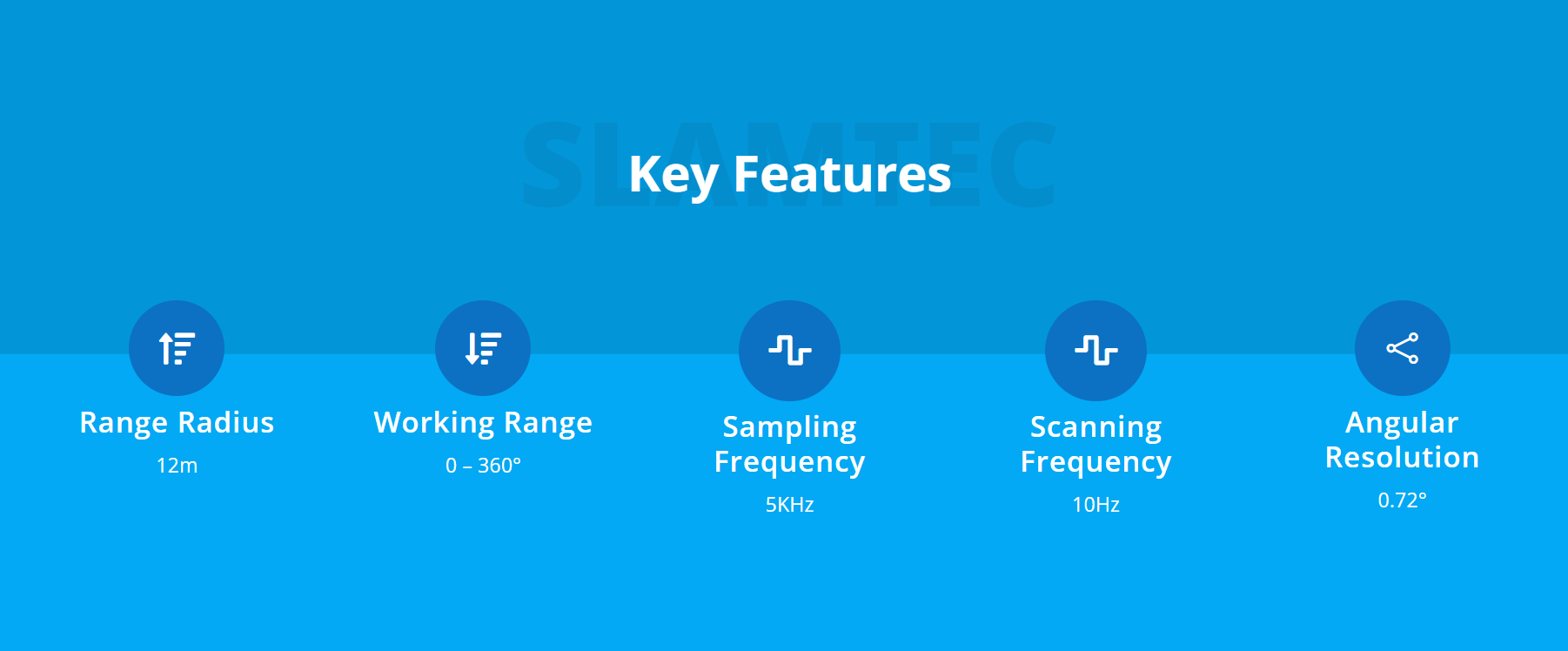 SLAMTEC

Key Features

Range Radius
12m

Working Range
0 – 360°

Sampling Frequency
5KHz

Scanning Frequency
10Hz

Angular Resolution
0.72°